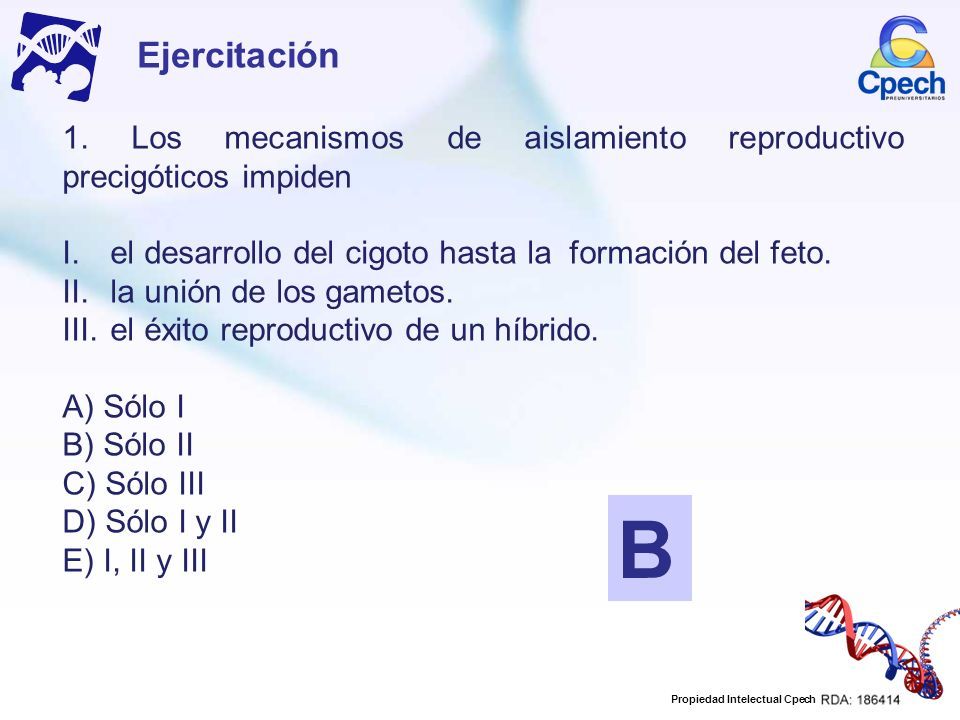 Ejercitación

Cpech
PREUNIVERSITARIOS

1. Los mecanismos de aislamiento reproductivo precigóticos impiden

I. el desarrollo del cigoto hasta la formación del feto.
II. la unión de los gametos.
III. el éxito reproductivo de un híbrido.

A) Sólo I
B) Sólo II
C) Sólo III
D) Sólo I y II
E) I, II y III

B

Propiedad Intelectual Cpech RDA: 186414